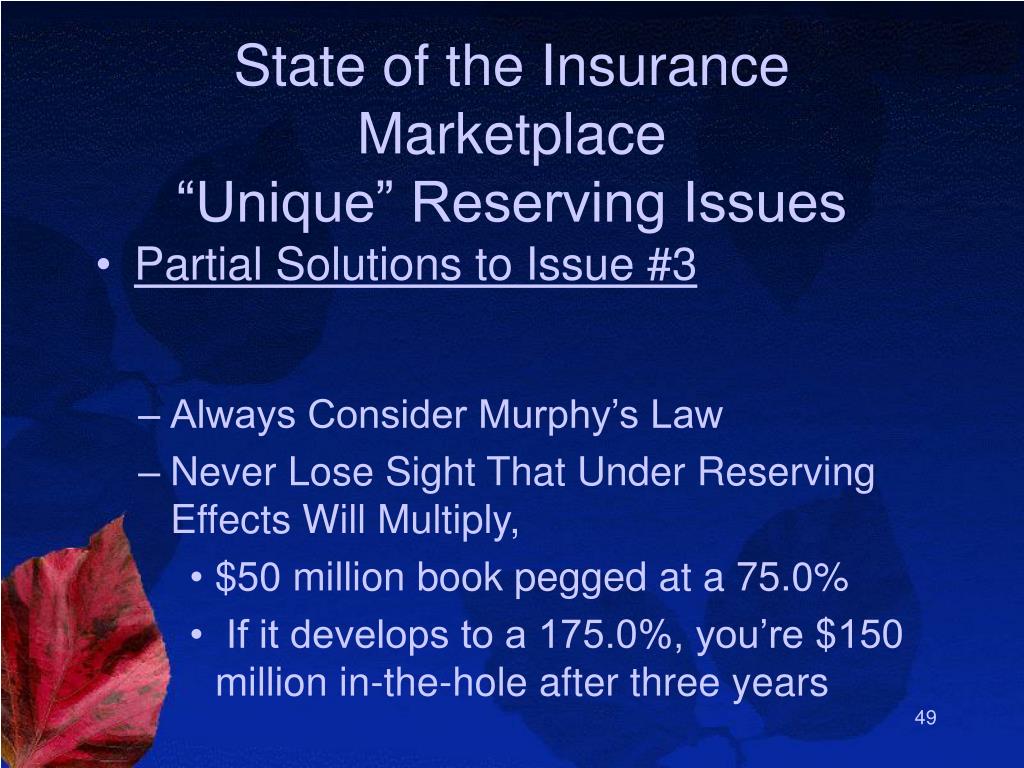 State of the Insurance Marketplace
“Unique” Reserving Issues

• Partial Solutions to Issue #3

– Always Consider Murphy’s Law
– Never Lose Sight That Under Reserving Effects Will Multiply,
• \$50 million book pegged at a 75.0%
• If it develops to a 175.0%, you’re \$150 million in-the-hole after three years

49